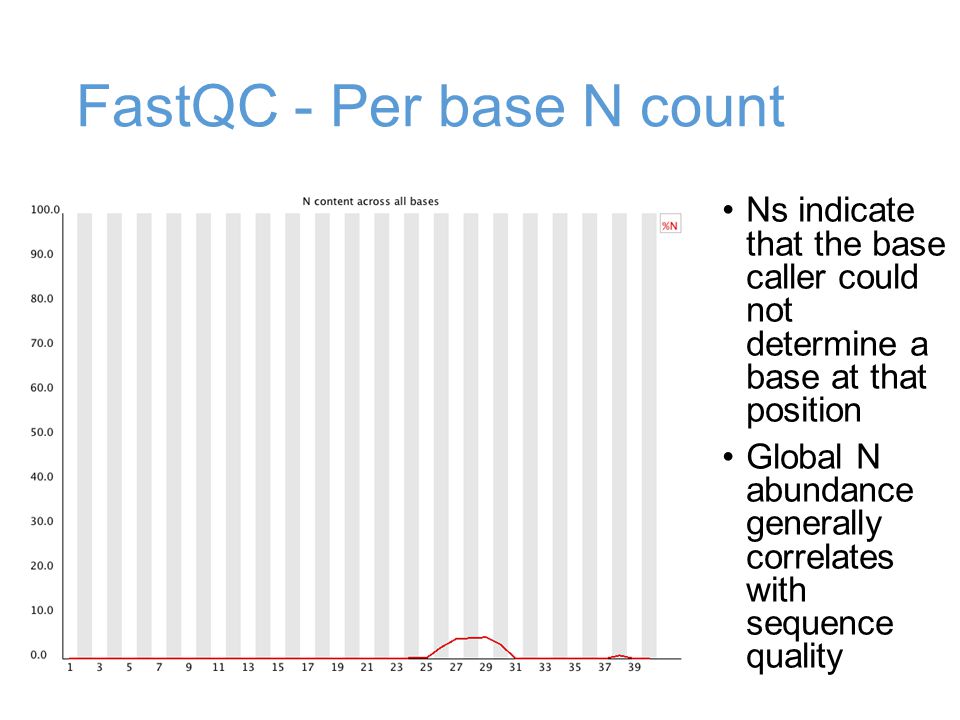 FastQC - Per base N count

N content across all bases

%N

100.0
90.0
80.0
70.0
60.0
50.0
40.0
30.0
20.0
10.0
0.0

1 3 5 7 9 11 13 15 17 19 21 23 25 27 29 31 33 35 37 39

• Ns indicate that the base caller could not determine a base at that position
• Global N abundance generally correlates with sequence quality